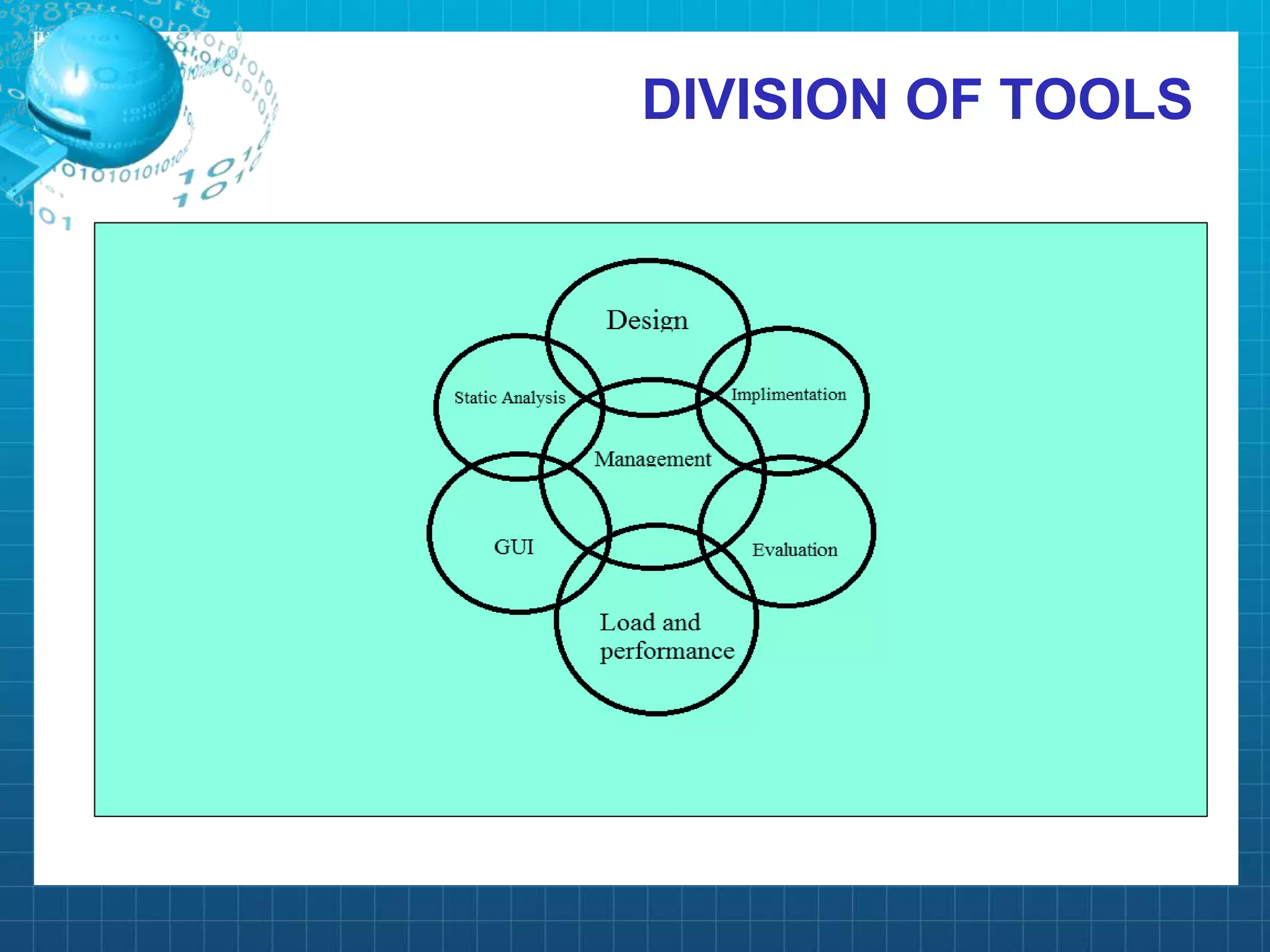 DIVISION OF TOOLS

Design

Static Analysis

Implimentation

Management

GUI

Evaluation

Load and performance